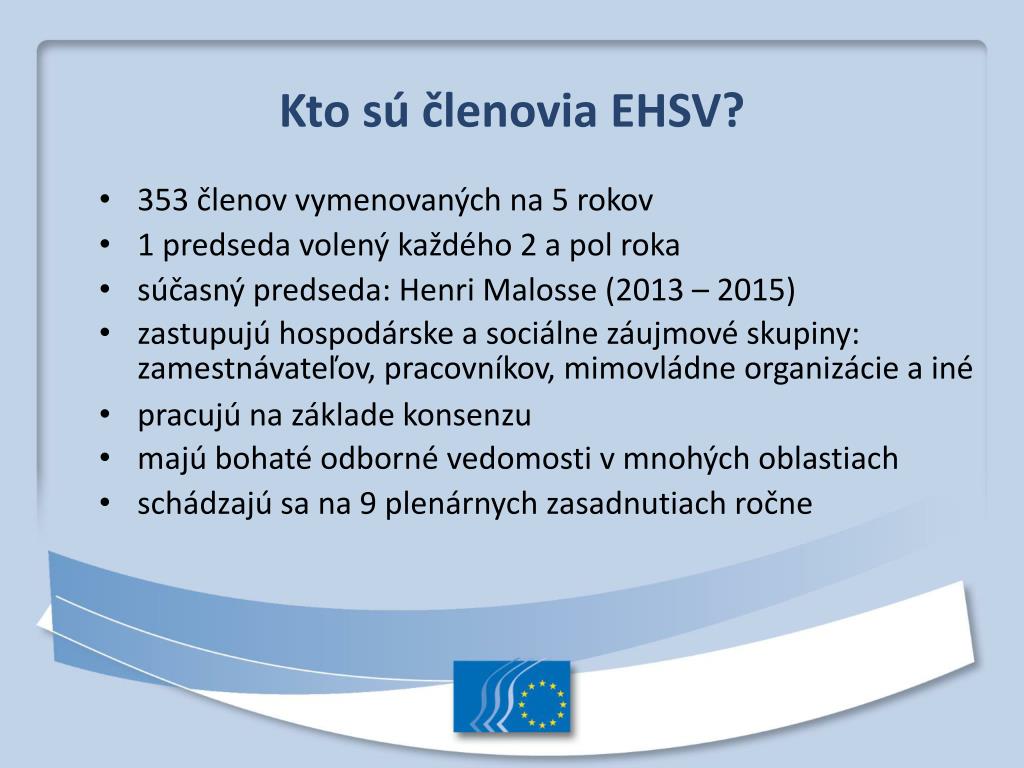 Kto sú členovia EHSV?

• 353 členov vymenovaných na 5 rokov
• 1 predseda volený každého 2 a pol roka
• súčasný predseda: Henri Malosse (2013 – 2015)
• zastupujú hospodárske a sociálne záujmové skupiny: zamestnávateľov, pracovníkov, mimovládne organizácie a iné
• pracujú na základe konsenzu
• majú bohaté odborné vedomosti v mnohých oblastiach
• schádzajú sa na 9 plenárnych zasadnutiach ročne